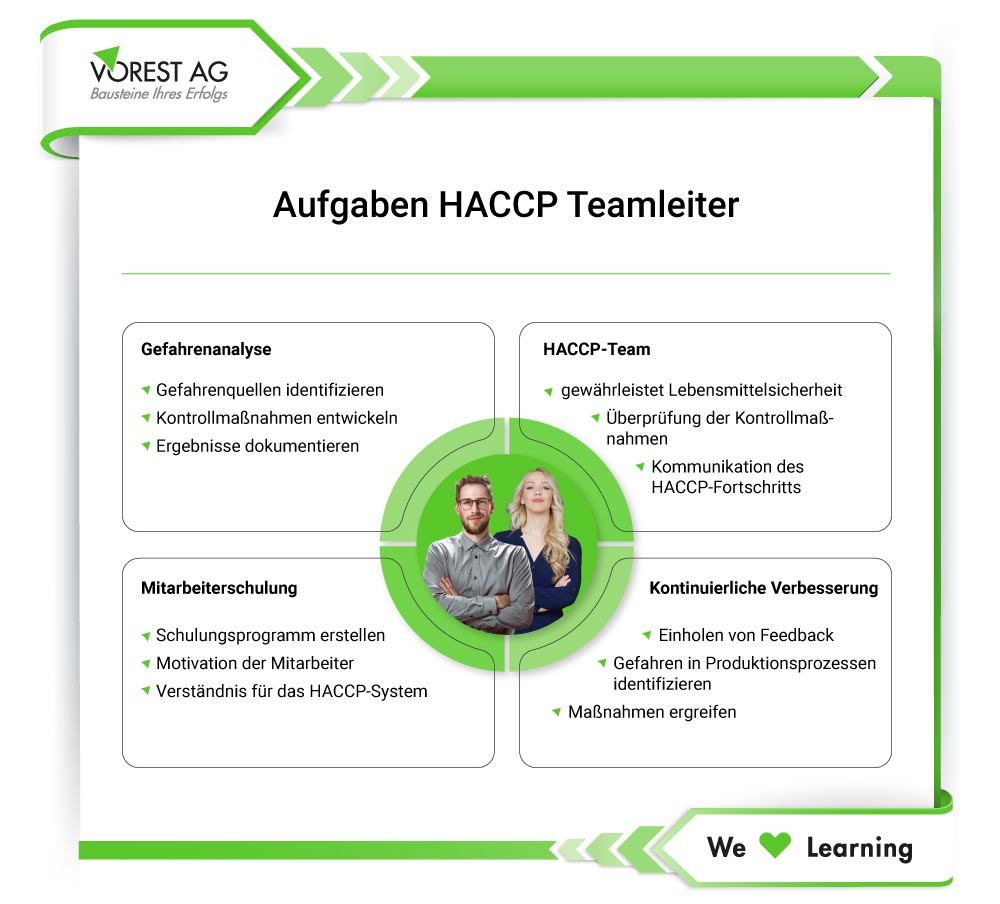 VOREST AG
Bausteine Ihres Erfolgs

Aufgaben HACCP Teamleiter

Gefahrenanalyse

Gefahrenquellen identifizieren
Kontrollmaßnahmen entwickeln
Ergebnisse dokumentieren

HACCP-Team

gewährleistet Lebensmittelsicherheit
Überprüfung der Kontrollmaßnahmen
Kommunikation des HACCP-Fortschritts

Mitarbeiterschulung

Schulungsprogramm erstellen
Motivation der Mitarbeiter
Verständnis für das HACCP-System

Kontinuierliche Verbesserung

Einholen von Feedback
Gefahren in Produktionsprozessen identifizieren
Maßnahmen ergreifen

We Learning